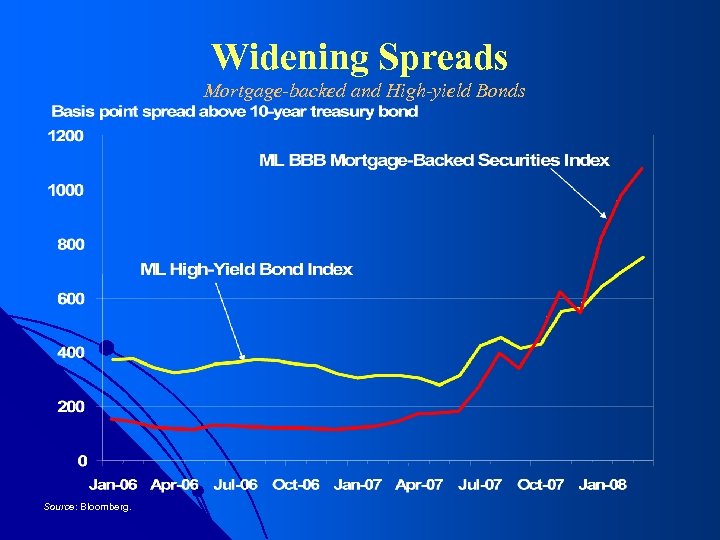 Widening Spreads
Mortgage-backed and High-yield Bonds

Basis point spread above 10-year treasury bond

1200
1000
800
600
400
200
0

ML BBB Mortgage-Backed Securities Index

ML High-Yield Bond Index

Jan-06 Apr-06 Jul-06 Oct-06 Jan-07 Apr-07 Jul-07 Oct-07 Jan-08

Source: Bloomberg.